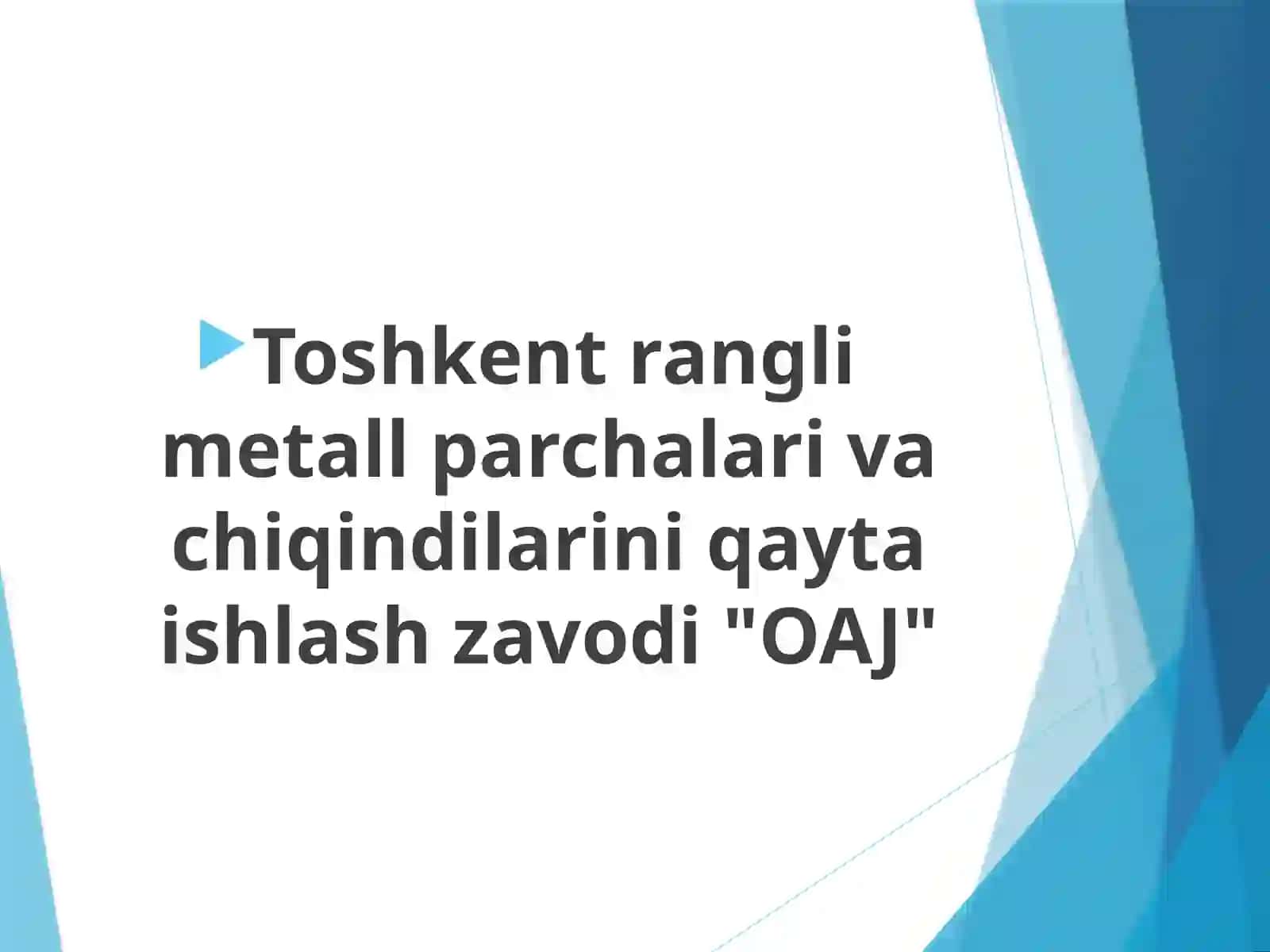 Toshkent rangli metall parchalari va chiqindilarini qayta ishlash zavodi "OAJ"